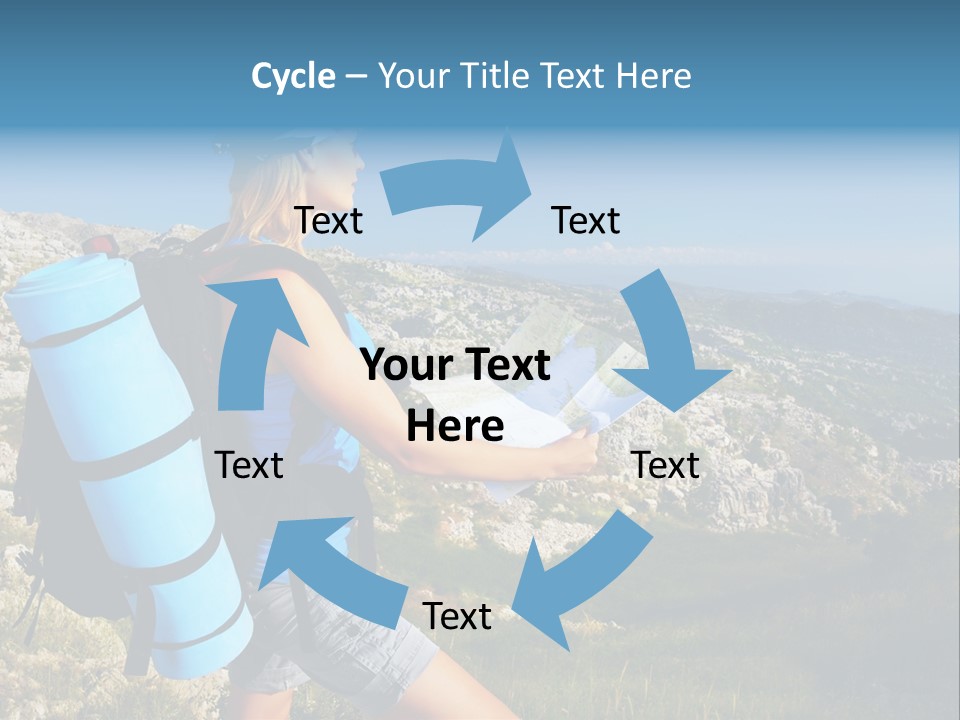 Cycle – Your Title Text Here

Text

Text

Your Text Here

Text

Text

Text